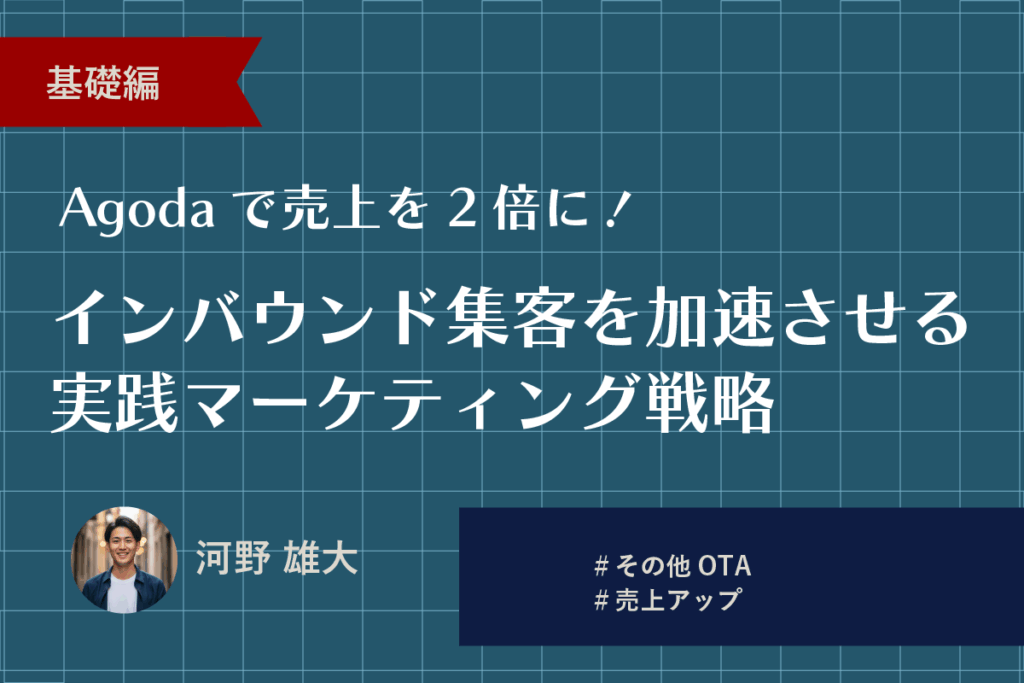 基礎編

Agoda で売上を 2 倍に！

インバウンド集客を加速させる
実践マーケティング戦略

河野 雄大

# その他 OTA
# 売上アップ